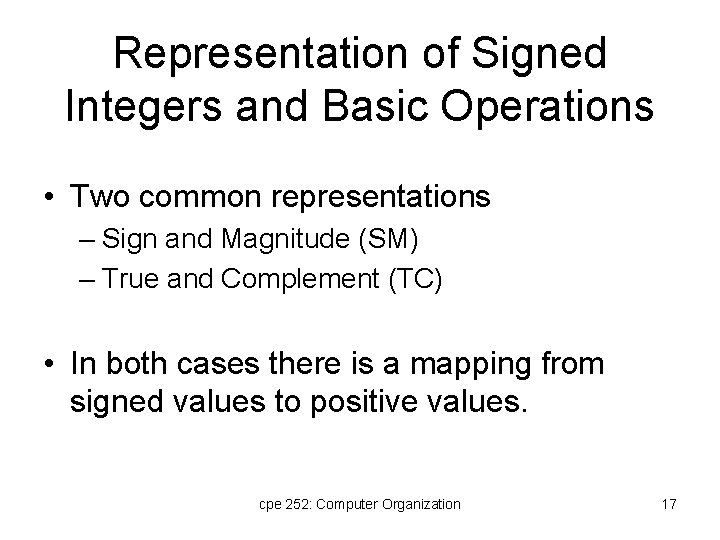 Representation of Signed Integers and Basic Operations

• Two common representations
– Sign and Magnitude (SM)
– True and Complement (TC)

• In both cases there is a mapping from signed values to positive values.

cpe 252: Computer Organization

17